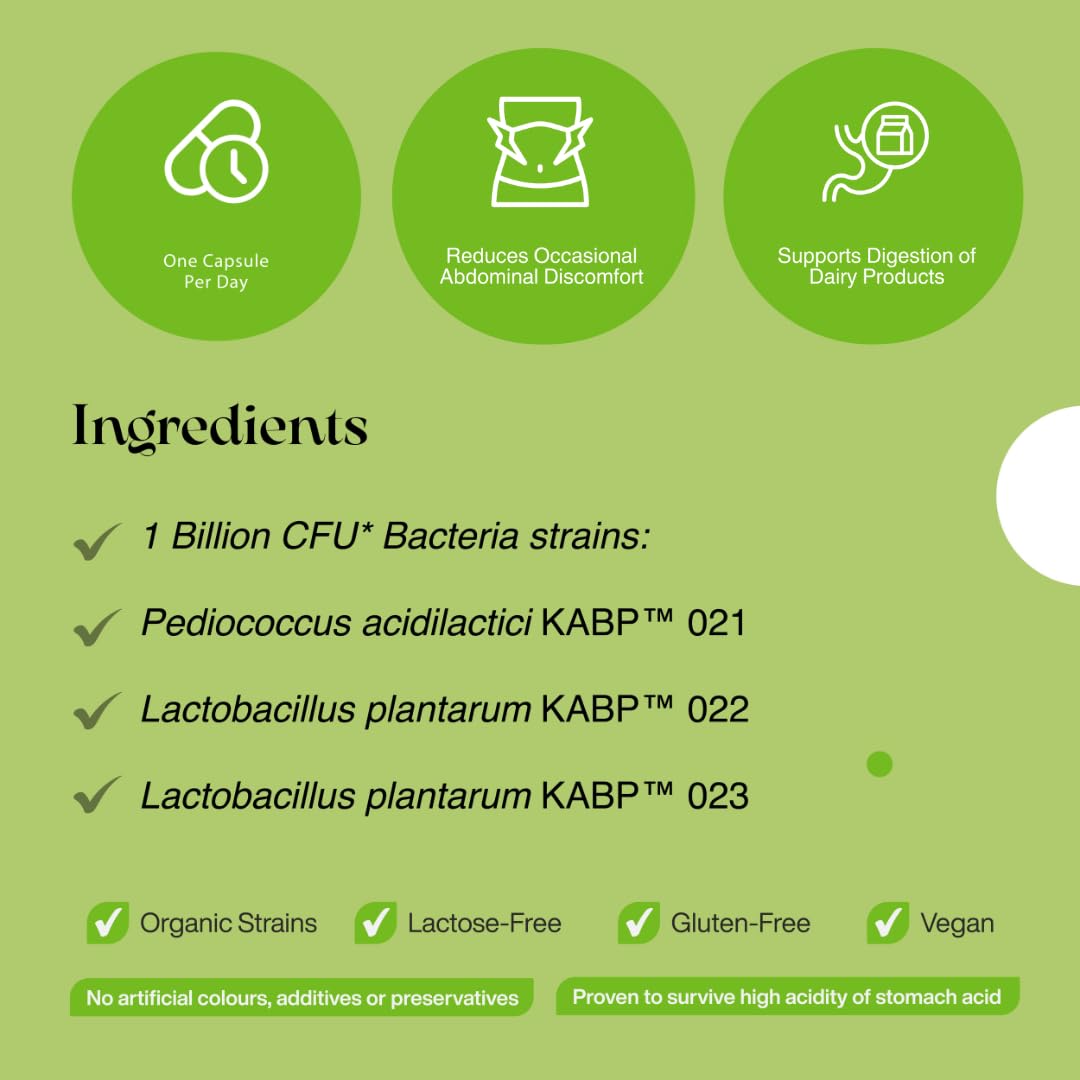 One Capsule Per Day

Reduces Occasional Abdominal Discomfort

Supports Digestion of Dairy Products

Ingredients

1 Billion CFU* Bacteria strains:

Pediococcus acidilactici KABP™ 021

Lactobacillus plantarum KABP™ 022

Lactobacillus plantarum KABP™ 023

Organic Strains

Lactose-Free

Gluten-Free

Vegan

No artificial colours, additives or preservatives

Proven to survive high acidity of stomach acid